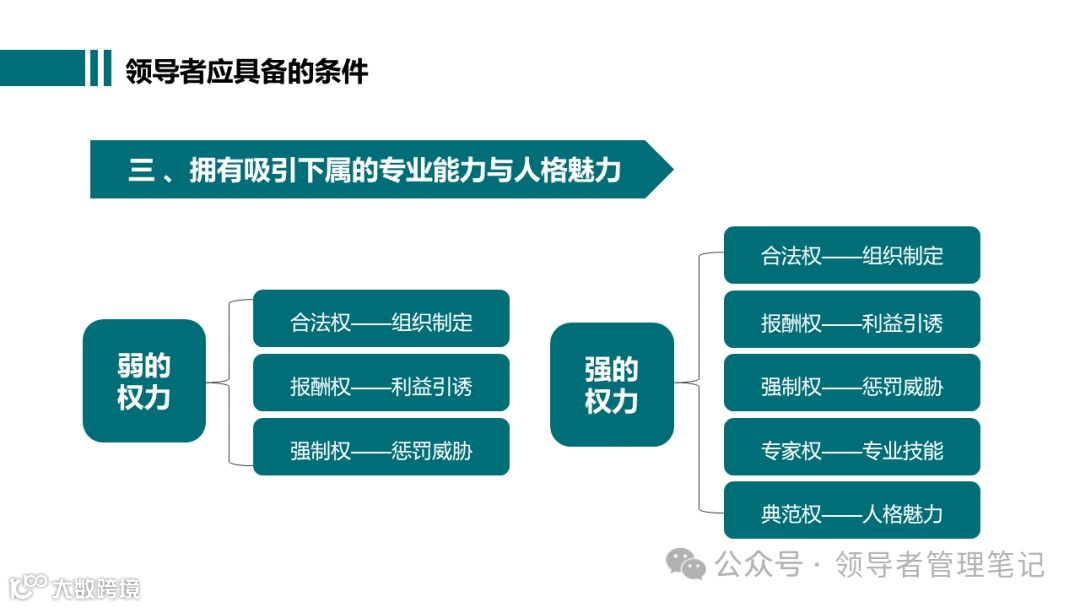 领导者应具备的条件

三、拥有吸引下属的专业能力与人格魅力

弱的权力

合法权——组织制定

报酬权——利益引诱

强制权——惩罚威胁

强的权力

合法权——组织制定

报酬权——利益引诱

强制权——惩罚威胁

专家权——专业技能

典范权——人格魅力

公众号 · 领导者管理笔记

大数跨境